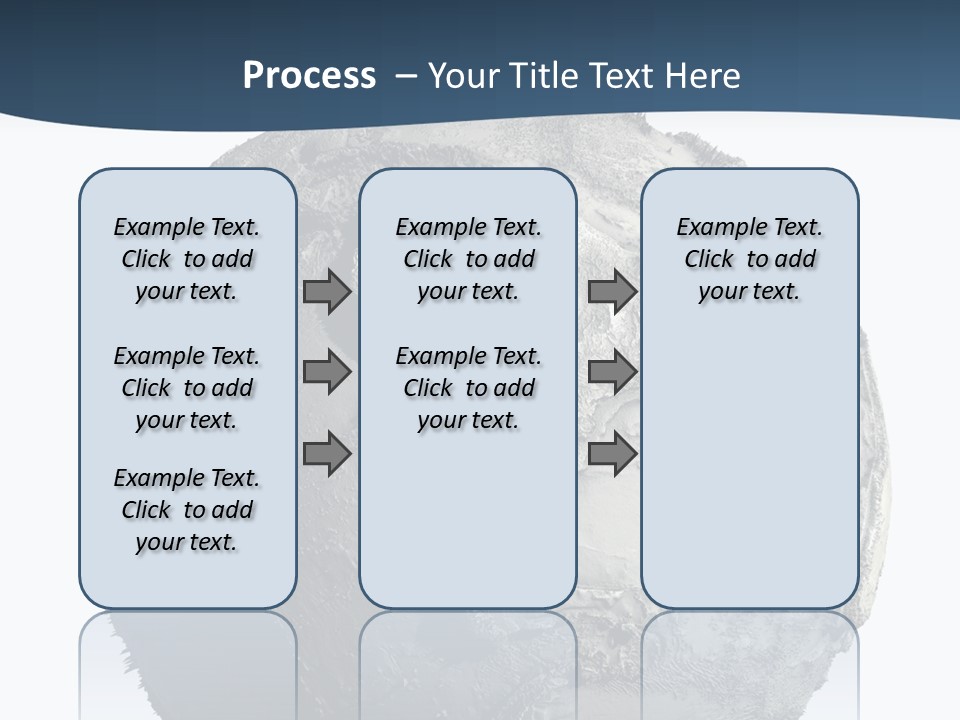 Process – Your Title Text Here

Example Text. Click to add your text.

Example Text. Click to add your text.

Example Text. Click to add your text.

Example Text. Click to add your text.

Example Text. Click to add your text.

Example Text. Click to add your text.